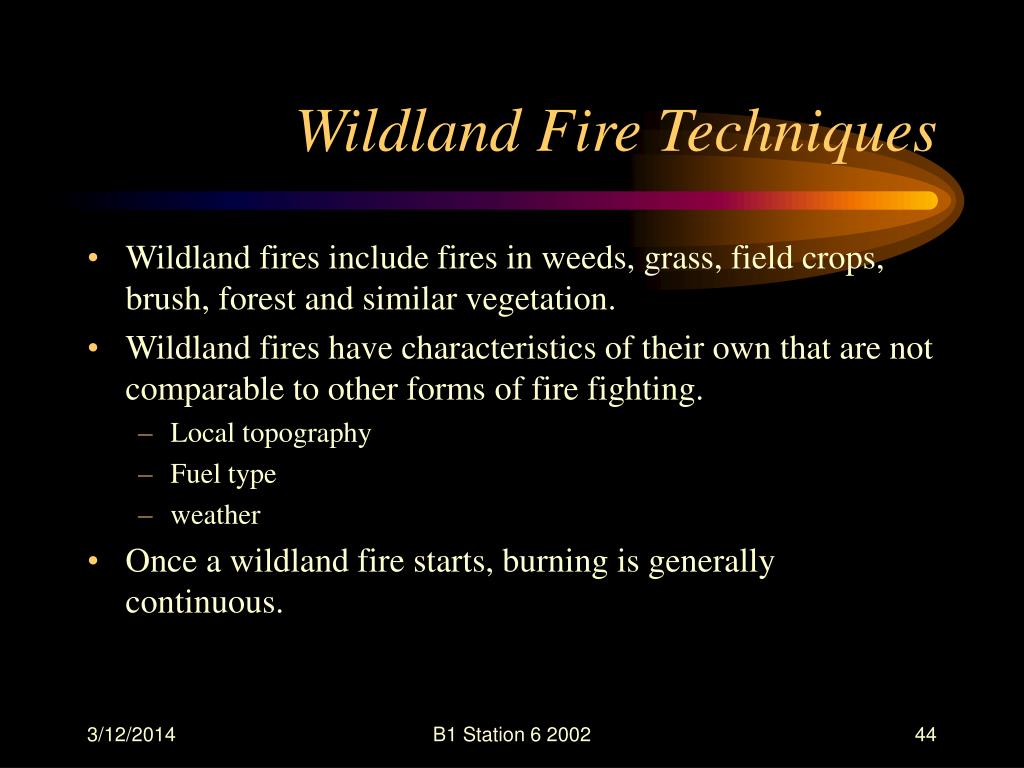 Wildland Fire Techniques

• Wildland fires include fires in weeds, grass, field crops, brush, forest and similar vegetation.
• Wildland fires have characteristics of their own that are not comparable to other forms of fire fighting.
– Local topography
– Fuel type
– weather
• Once a wildland fire starts, burning is generally continuous.

3/12/2014
B1 Station 6 2002
44